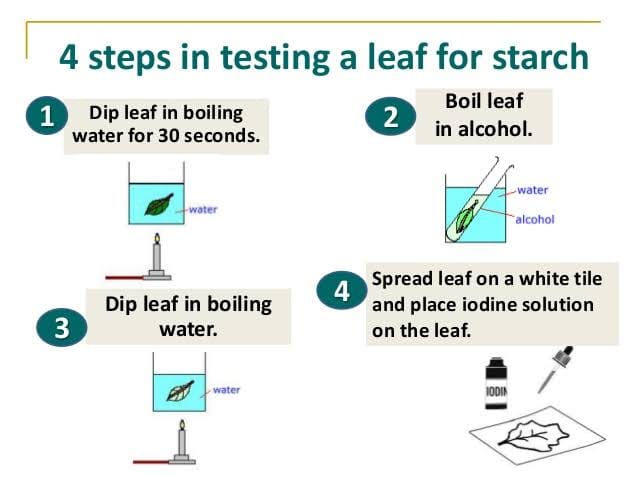 4 steps in testing a leaf for starch

1 Dip leaf in boiling water for 30 seconds.

water

2 Boil leaf in alcohol.

water

alcohol

3 Dip leaf in boiling water.

water

4 Spread leaf on a white tile and place iodine solution on the leaf.

IODIN